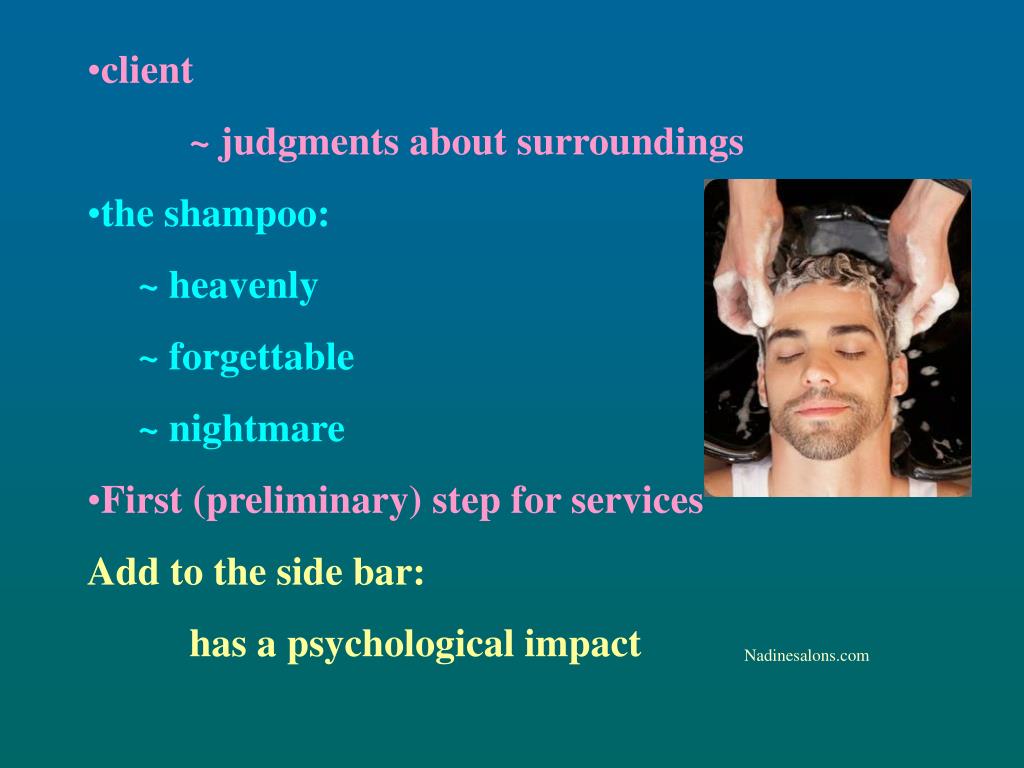 •client

~ judgments about surroundings

•the shampoo:

~ heavenly

~ forgettable

~ nightmare

•First (preliminary) step for services

Add to the side bar:

has a psychological impact

Nadinesalons.com